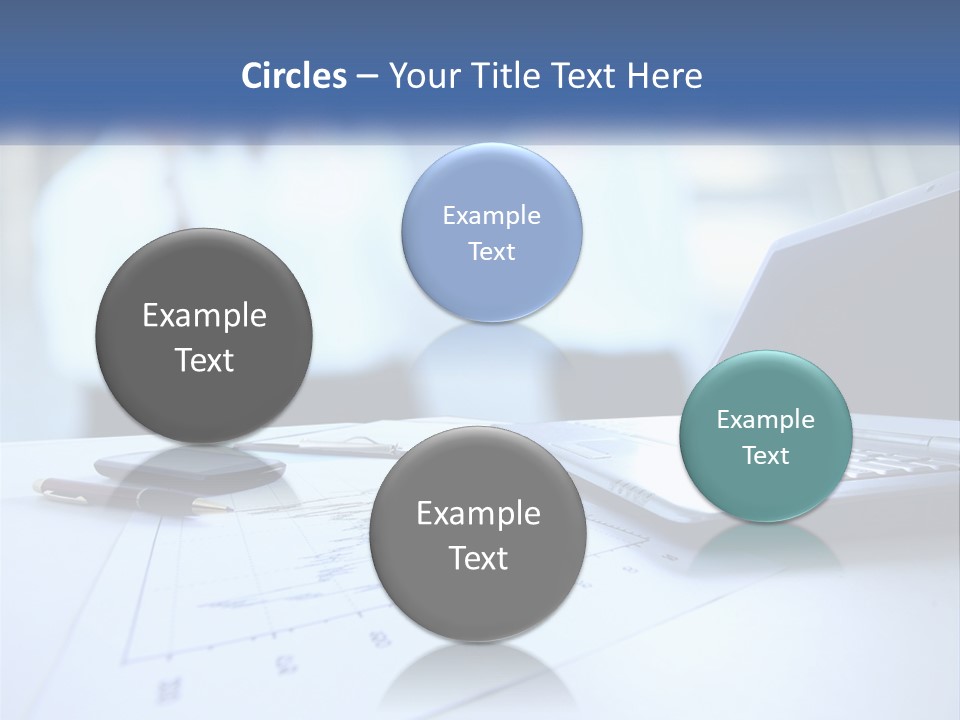 Circles – Your Title Text Here

Example Text

Example Text

Example Text

Example Text